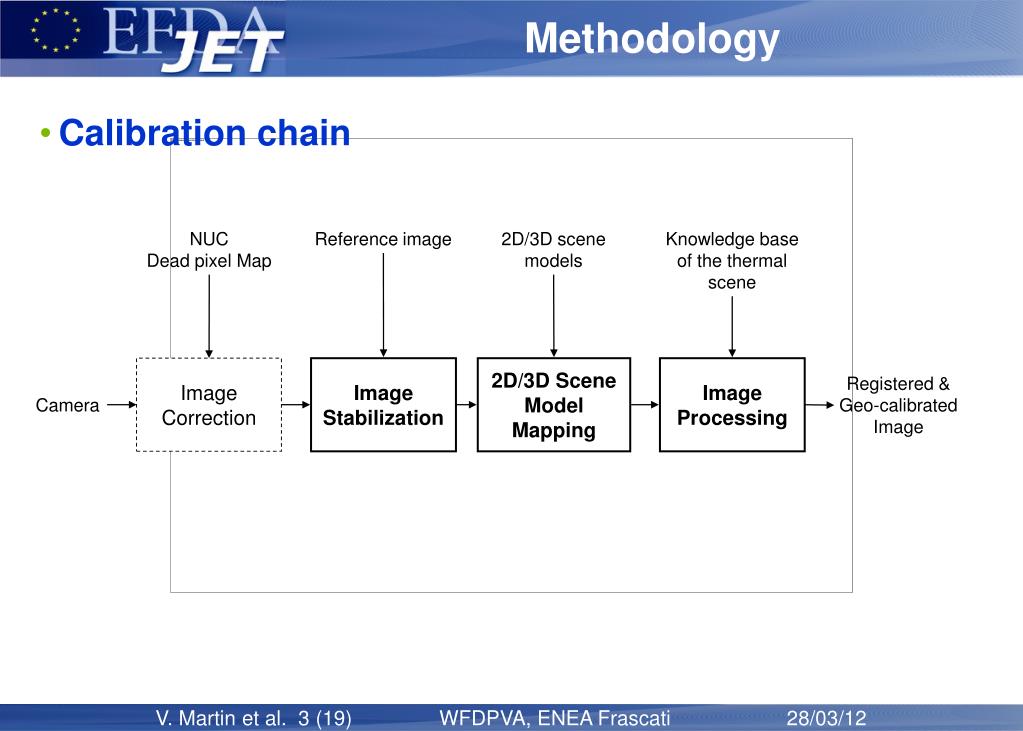 EFDA JET

Methodology

• Calibration chain

NUC
Dead pixel Map

Reference image

2D/3D scene models

Knowledge base of the thermal scene

Camera

Image Correction

Image Stabilization

2D/3D Scene Model Mapping

Image Processing

Registered & Geo-calibrated Image

V. Martin et al. 3 (19) WFDPVA, ENEA Frascati 28/03/12